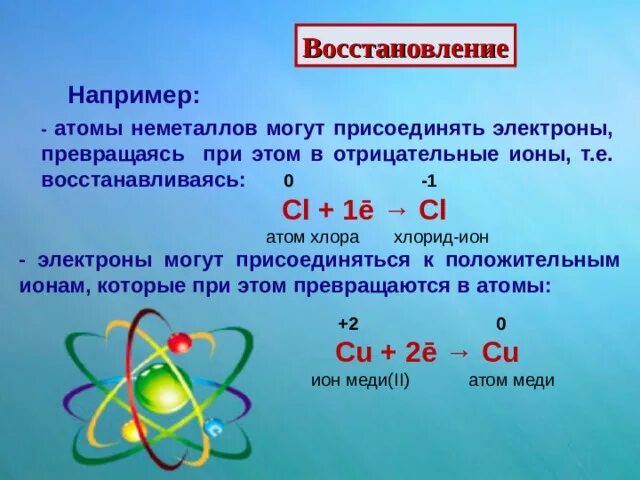 Восстановление

Например:

- атомы неметаллов могут присоединять электроны, превращаясь при этом в отрицательные ионы, т.е. восстанавливаясь:

$\overset{0}{Cl} + 1\bar{e} \rightarrow \overset{-1}{Cl}$

атом хлора хлорид-ион

- электроны могут присоединяться к положительным ионам, которые при этом превращаются в атомы:

$\overset{+2}{Cu} + 2\bar{e} \rightarrow \overset{0}{Cu}$

ион меди(II) атом меди